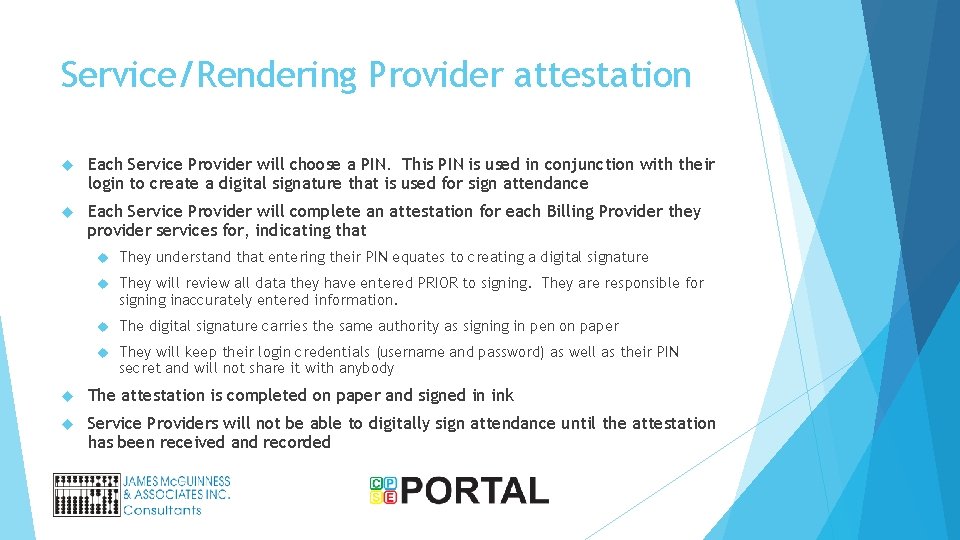 Service/Rendering Provider attestation

Each Service Provider will choose a PIN. This PIN is used in conjunction with their login to create a digital signature that is used for sign attendance

Each Service Provider will complete an attestation for each Billing Provider they provider services for, indicating that

They understand that entering their PIN equates to creating a digital signature

They will review all data they have entered PRIOR to signing. They are responsible for signing inaccurately entered information.

The digital signature carries the same authority as signing in pen on paper

They will keep their login credentials (username and password) as well as their PIN secret and will not share it with anybody

The attestation is completed on paper and signed in ink

Service Providers will not be able to digitally sign attendance until the attestation has been received and recorded

JAMES McGUINNESS & ASSOCIATES INC. Consultants

CPSE PORTAL